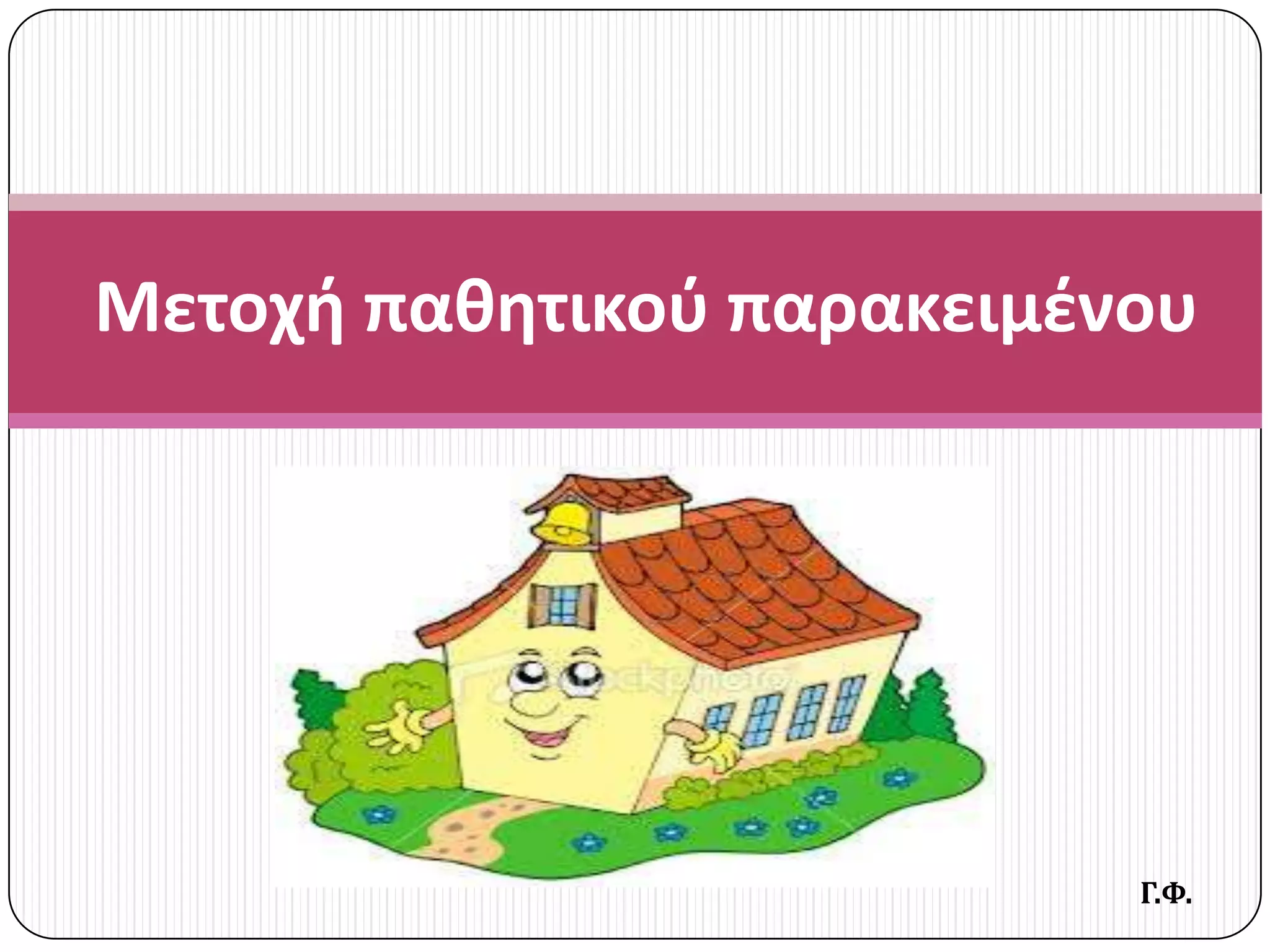 Μετοχή παθητικού παρακειμένου

Γ.Φ.